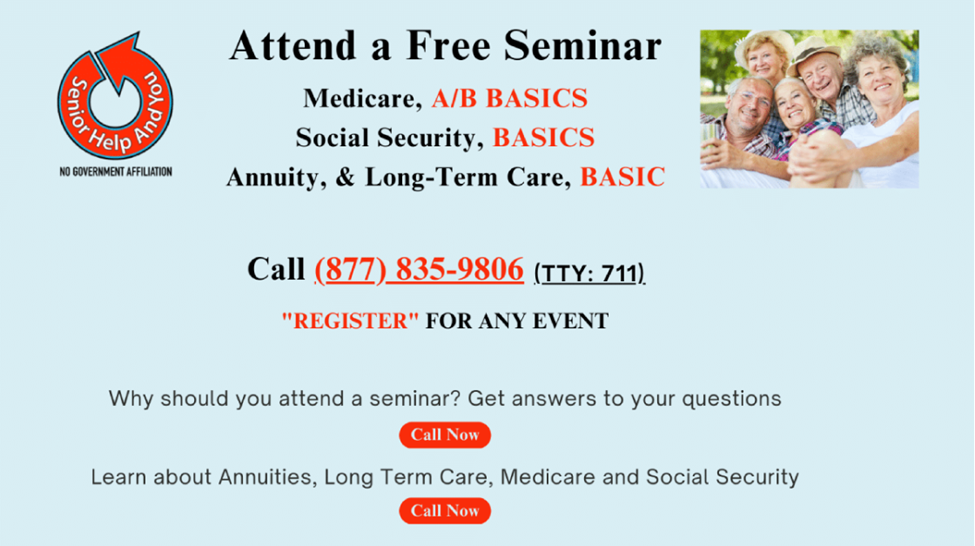 Senior Help And You
NO GOVERNMENT AFFILIATION

Attend a Free Seminar

Medicare, A/B BASICS
Social Security, BASICS
Annuity, & Long-Term Care, BASIC

Call (877) 835-9806 (TTY: 711)

"REGISTER" FOR ANY EVENT

Why should you attend a seminar? Get answers to your questions

Call Now

Learn about Annuities, Long Term Care, Medicare and Social Security

Call Now